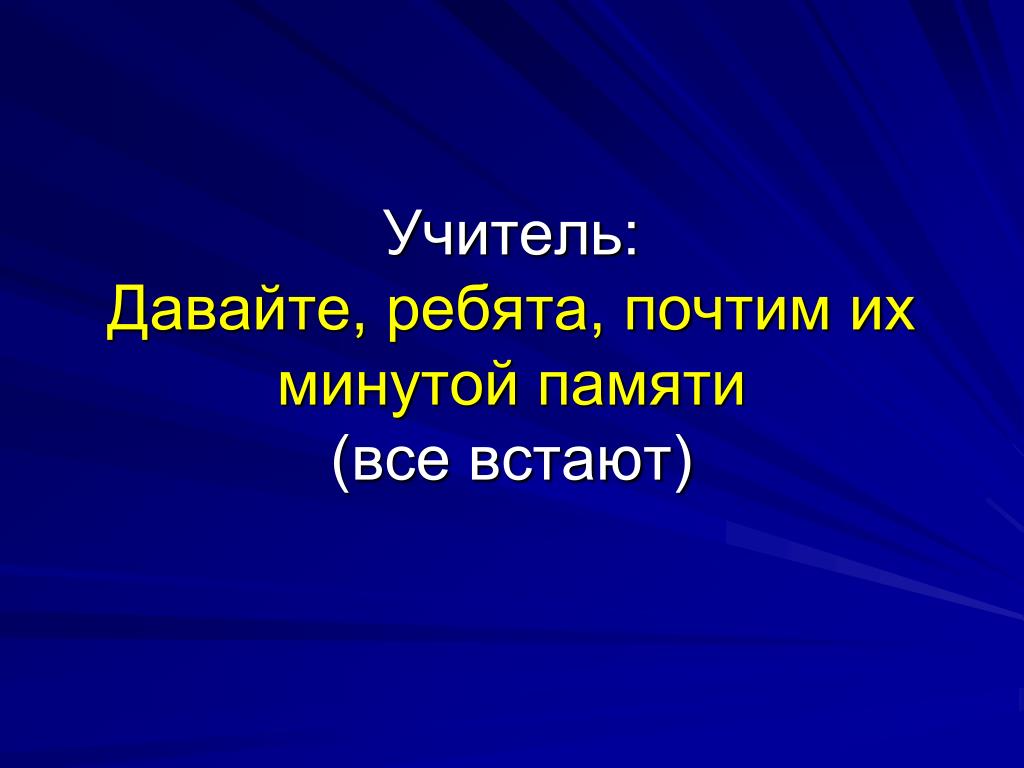 Учитель:
Давайте, ребята, почтим их минутой памяти
(все встают)